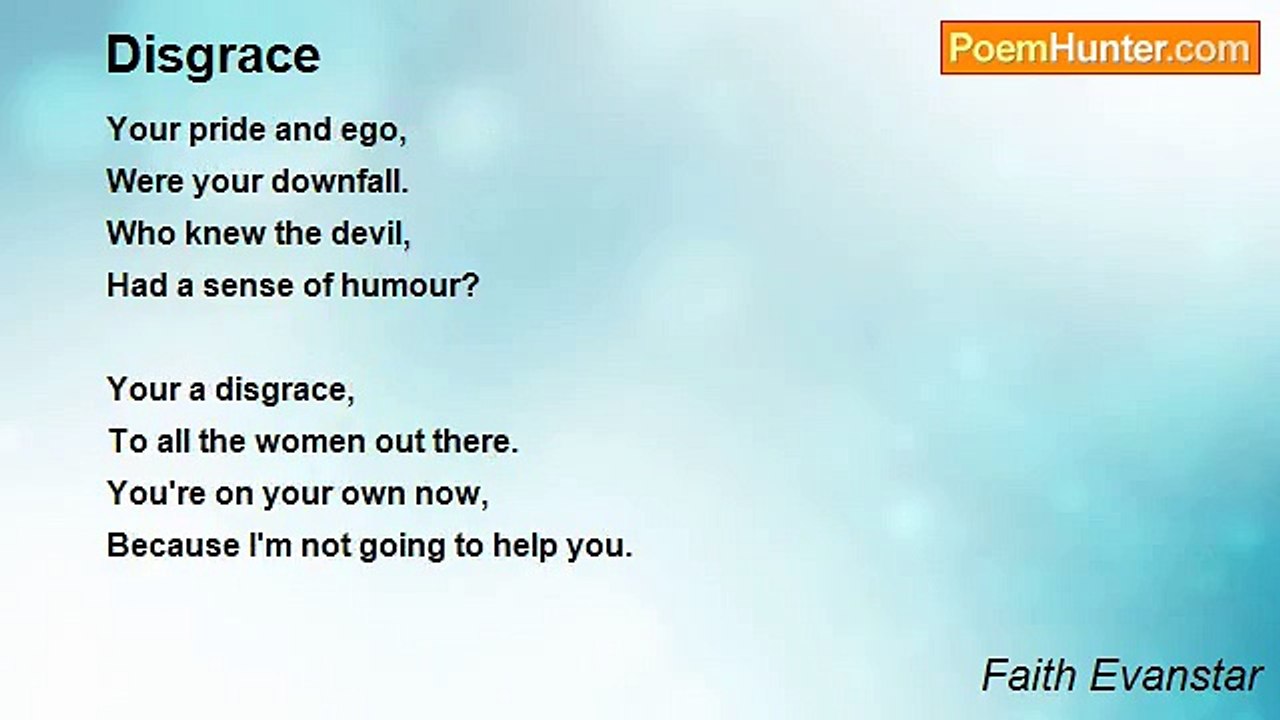 Disgrace

PoemHunter.com

Your pride and ego,
Were your downfall.
Who knew the devil,
Had a sense of humour?

Your a disgrace,
To all the women out there.
You're on your own now,
Because I'm not going to help you.

Faith Evanstar